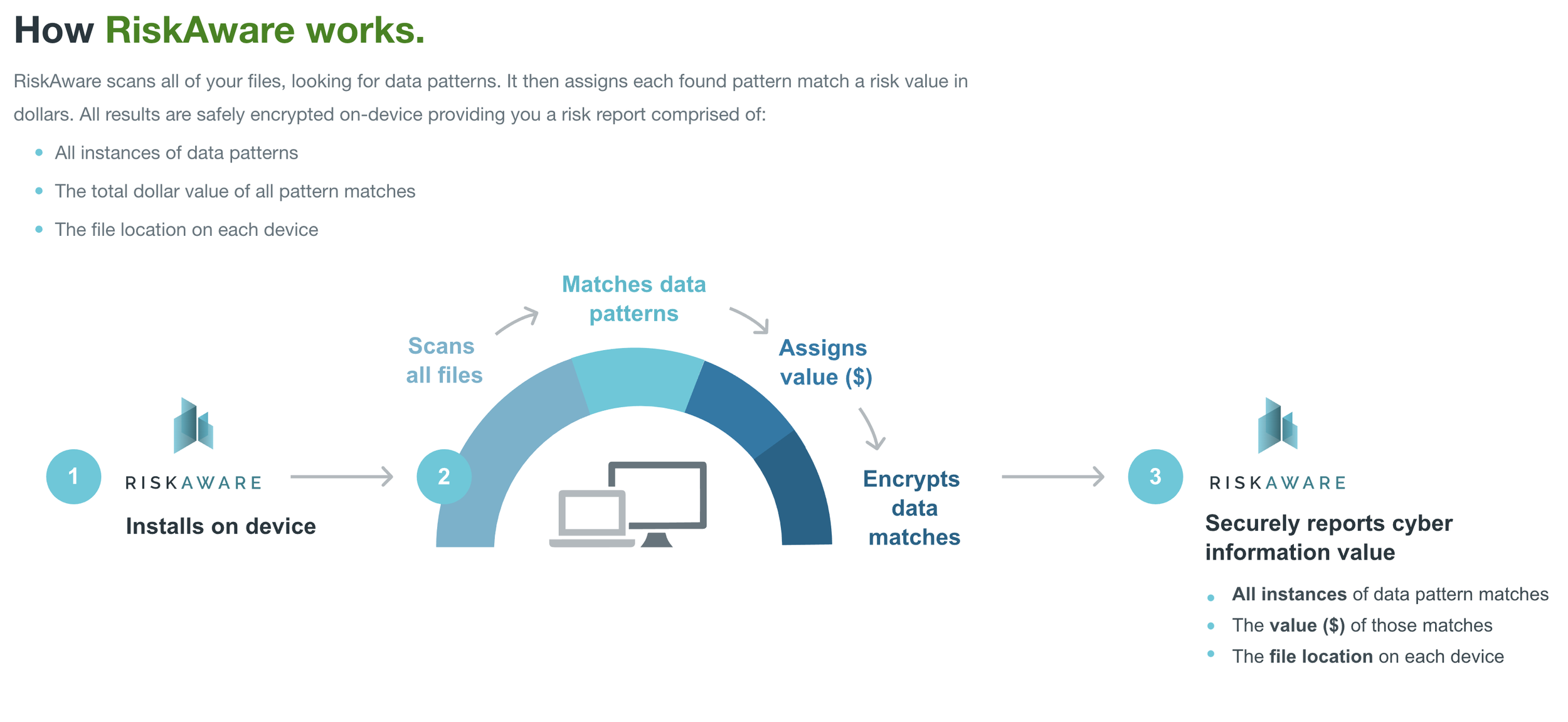 How RiskAware works.

RiskAware scans all of your files, looking for data patterns. It then assigns each found pattern match a risk value in dollars. All results are safely encrypted on-device providing you a risk report comprised of:

- All instances of data patterns
- The total dollar value of all pattern matches
- The file location on each device

1

RISKAWARE

Installs on device

2

Scans all files

Matches data patterns

Assigns value ($)

Encrypts data matches

3

RISKAWARE

Securely reports cyber information value

- All instances of data pattern matches
- The value ($) of those matches
- The file location on each device